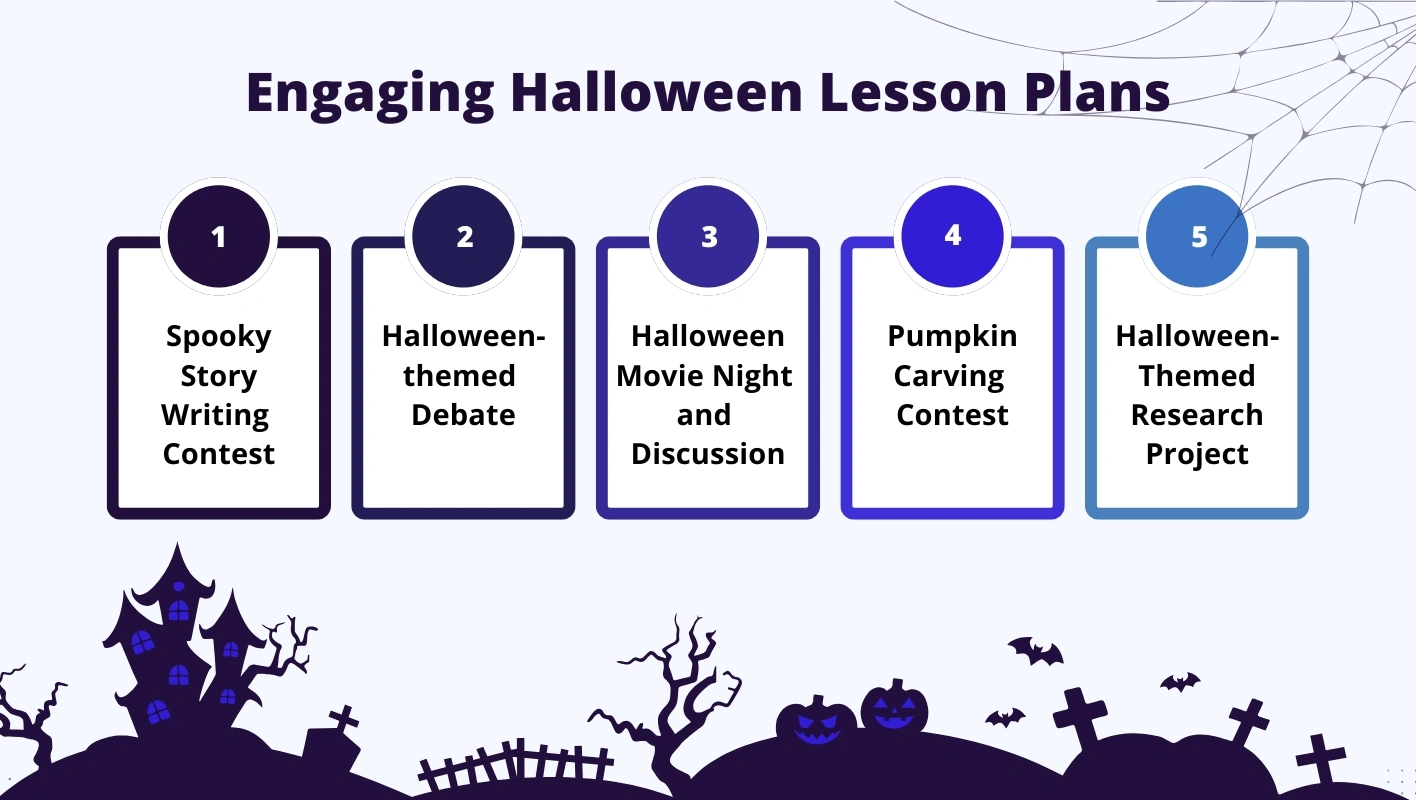 Engaging Halloween Lesson Plans

1

Spooky Story Writing Contest

2

Halloween-themed Debate

3

Halloween Movie Night and Discussion

4

Pumpkin Carving Contest

5

Halloween-Themed Research Project